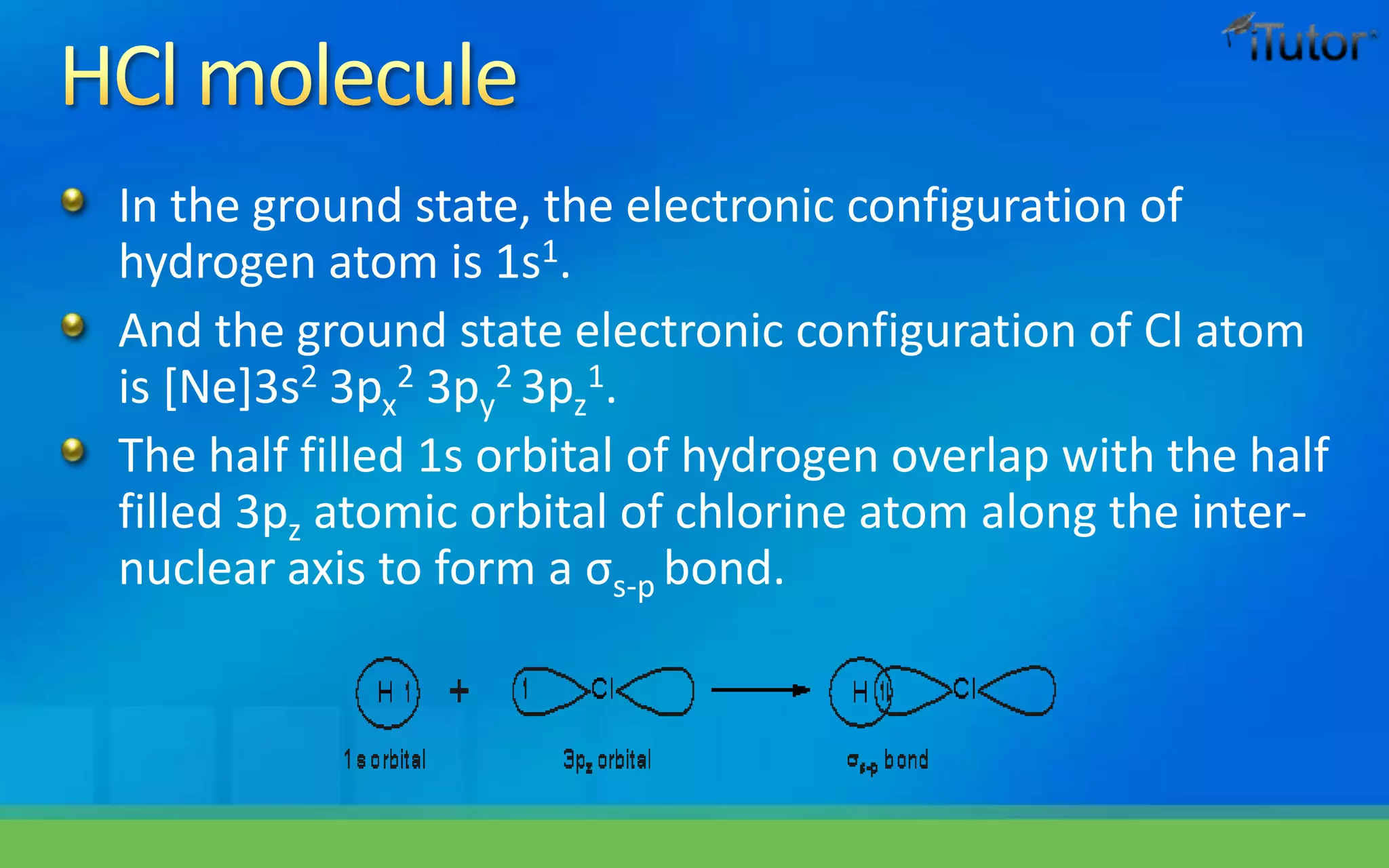 HCl molecule

iTutor

In the ground state, the electronic configuration of hydrogen atom is $1s^1$.

And the ground state electronic configuration of Cl atom is $[Ne]3s^2\ 3p_x^2\ 3p_y^2\ 3p_z^1$.

The half filled 1s orbital of hydrogen overlap with the half filled $3p_z$ atomic orbital of chlorine atom along the inter-nuclear axis to form a $\sigma_{s-p}$ bond.

H 1 + 1 Cl → H 1l Cl

1s orbital

$3p_z$ orbital

$\sigma_{s-p}$ bond